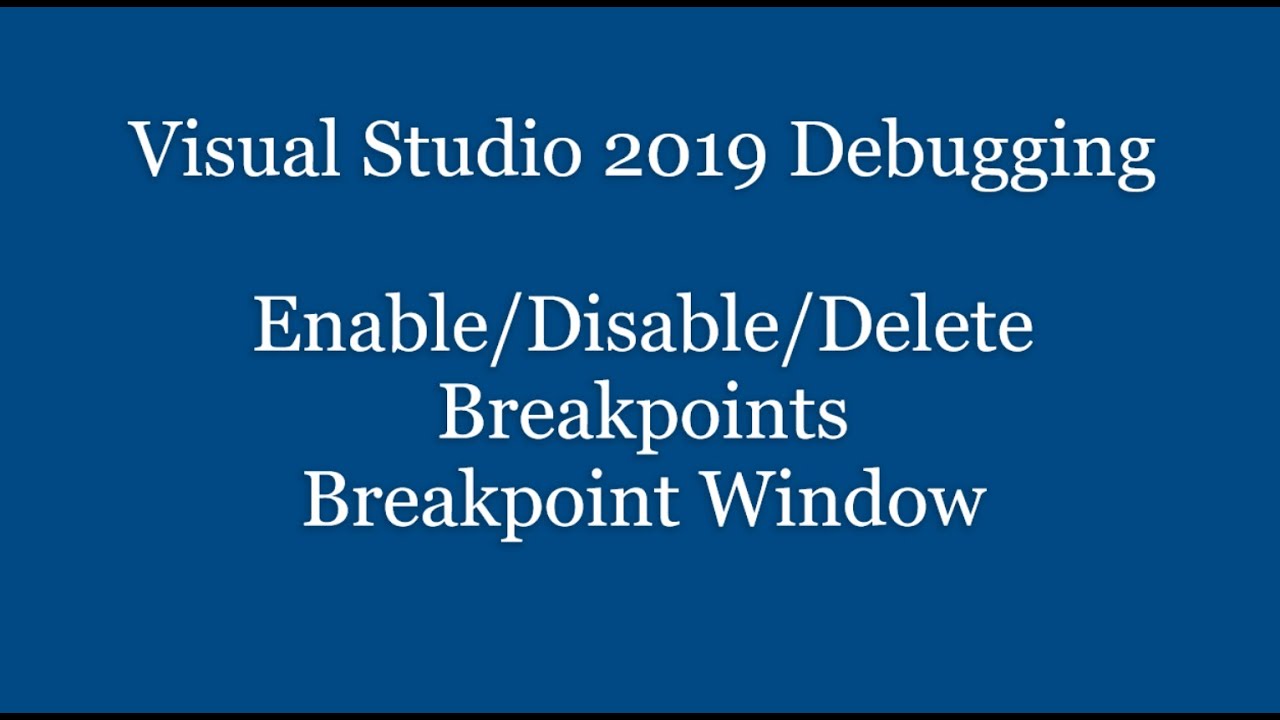 Visual Studio 2019 Debugging

Enable/Disable/Delete
Breakpoints
Breakpoint Window